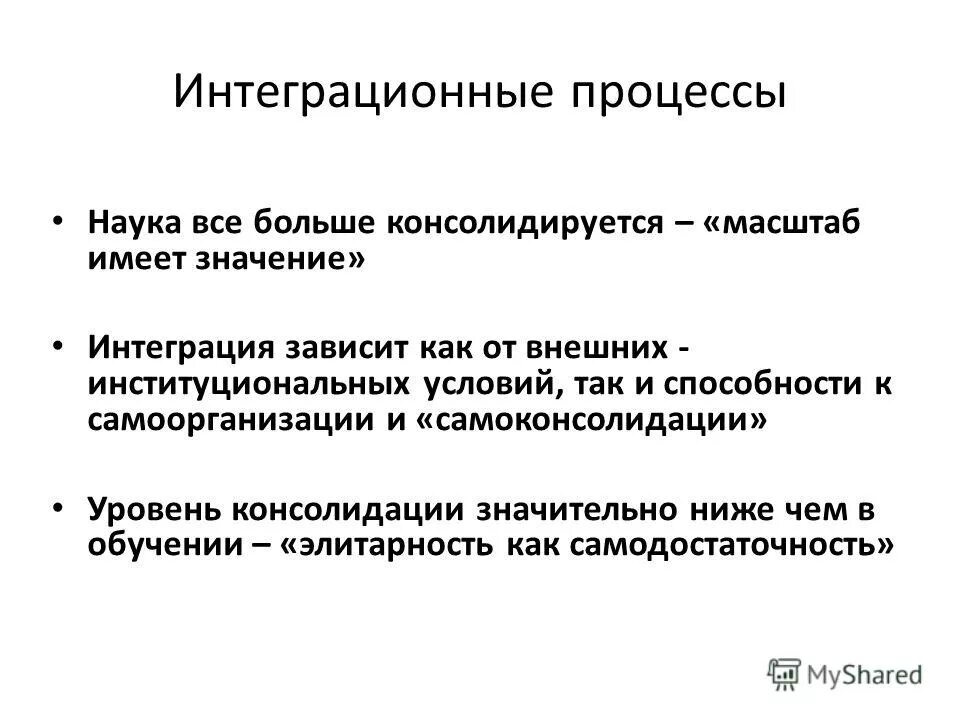 Интеграционные процессы

• Наука все больше консолидируется – «масштаб имеет значение»

• Интеграция зависит как от внешних - институциональных условий, так и способности к самоорганизации и «самоконсолидации»

• Уровень консолидации значительно ниже чем в обучении – «элитарность как самодостаточность»

MyShared